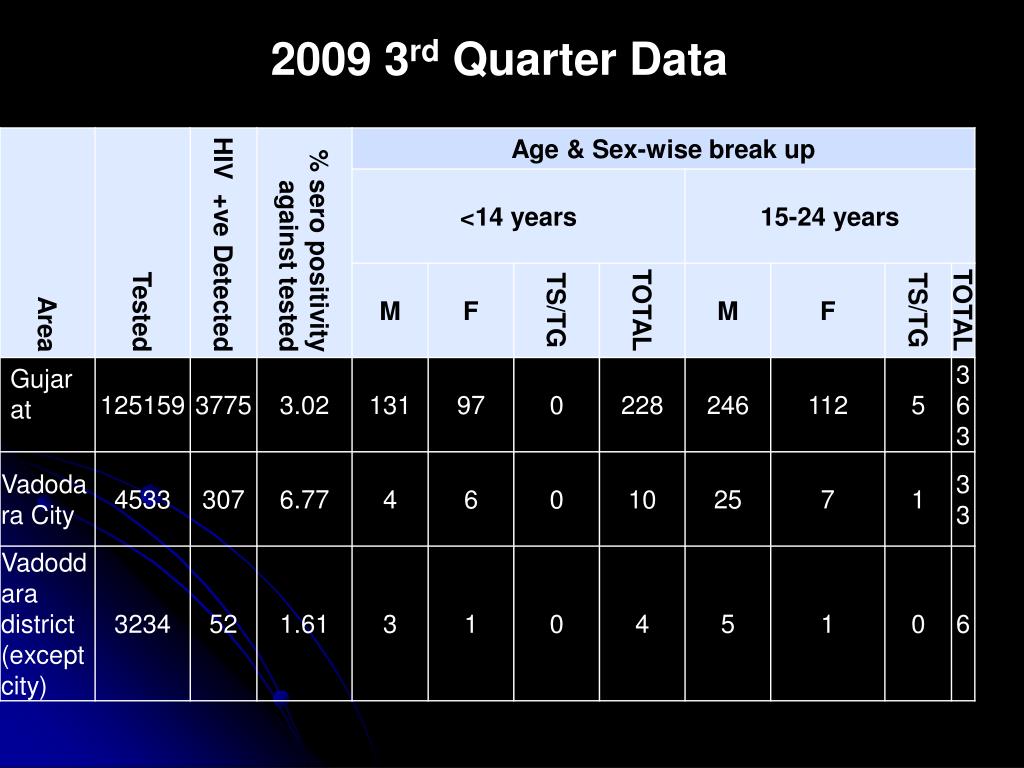 2009 3$^{rd}$ Quarter Data

| Area | Tested | HIV +ve Detected | % sero positivity against tested | Age & Sex-wise break up | | | | | | | |
|---|---|---|---|---|---|---|---|---|---|---|---|
| | | | | <14 years | | | | 15-24 years | | | |
| | | | | M | F | TS/TG | TOTAL | M | F | TS/TG | TOTAL |
| Gujarat | 125159 | 3775 | 3.02 | 131 | 97 | 0 | 228 | 246 | 112 | 5 | 363 |
| Vadodara City | 4533 | 307 | 6.77 | 4 | 6 | 0 | 10 | 25 | 7 | 1 | 33 |
| Vadoddara district (except city) | 3234 | 52 | 1.61 | 3 | 1 | 0 | 4 | 5 | 1 | 0 | 6 |